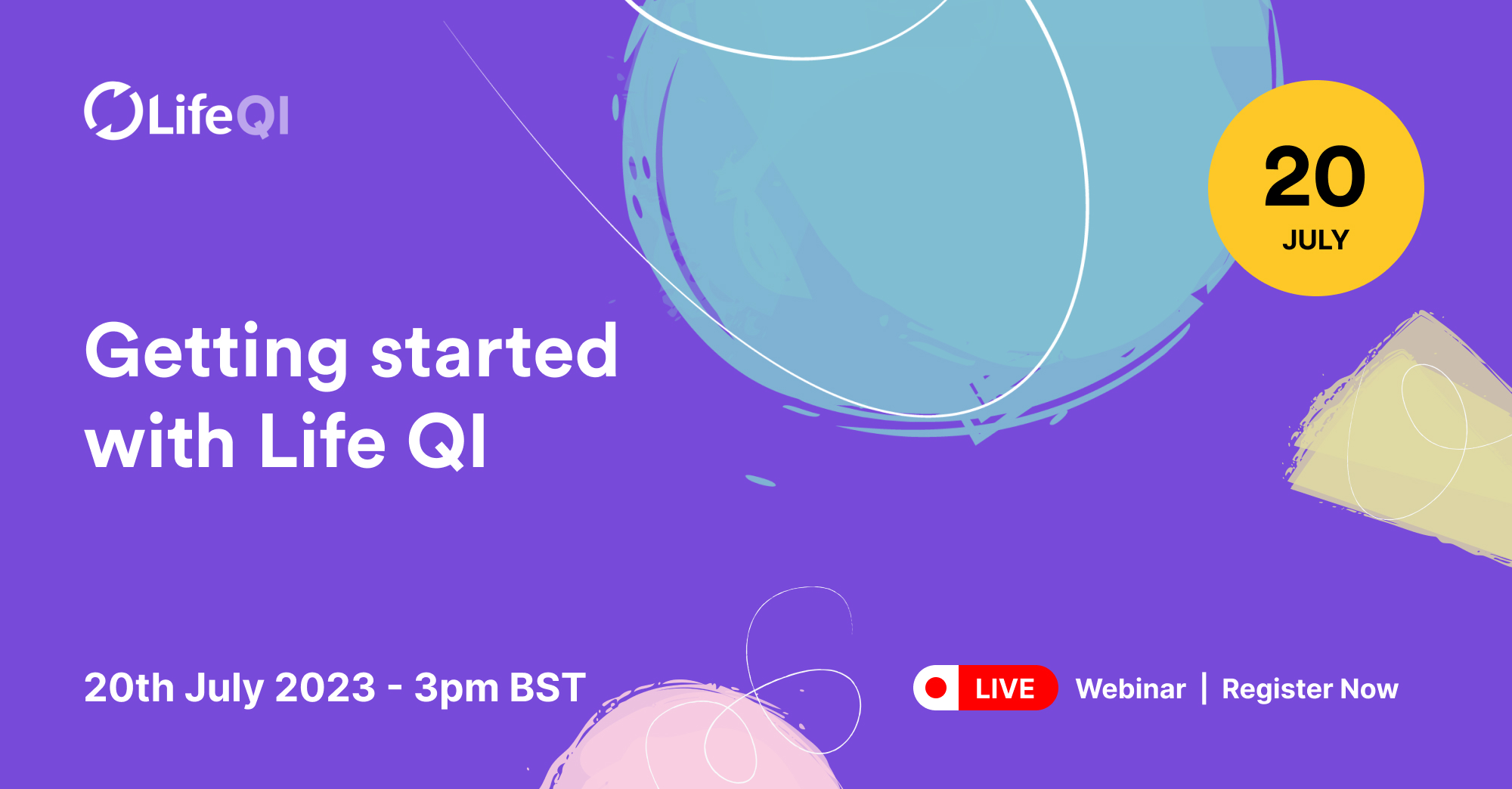 LifeQI

20
JULY

Getting started with Life QI

20th July 2023 - 3pm BST

LIVE Webinar | Register Now